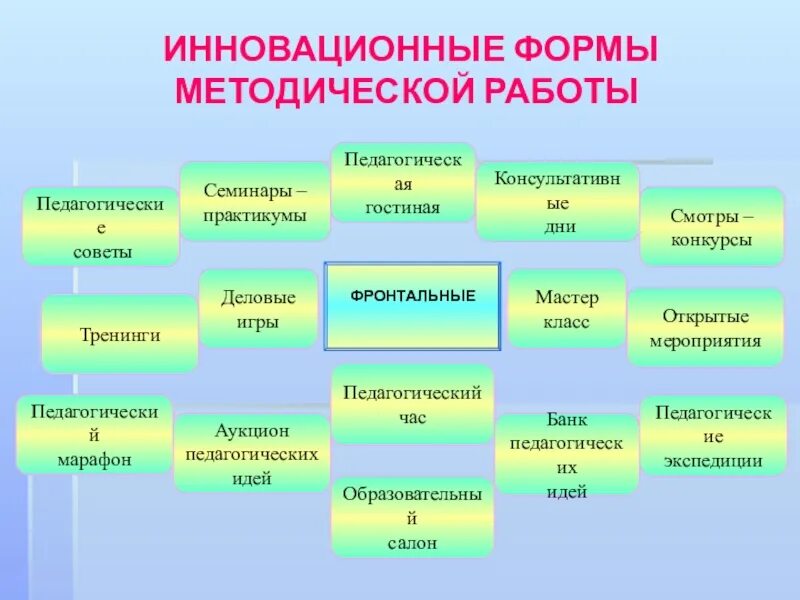 ИННОВАЦИОННЫЕ ФОРМЫ МЕТОДИЧЕСКОЙ РАБОТЫ

Педагогические советы

Семинары – практикумы

Педагогическая гостиная

Консультативные дни

Смотры – конкурсы

Тренинги

Деловые игры

ФРОНТАЛЬНЫЕ

Мастер класс

Открытые мероприятия

Педагогический марафон

Аукцион педагогических идей

Педагогический час

Банк педагогических идей

Педагогические экспедиции

Образовательный салон